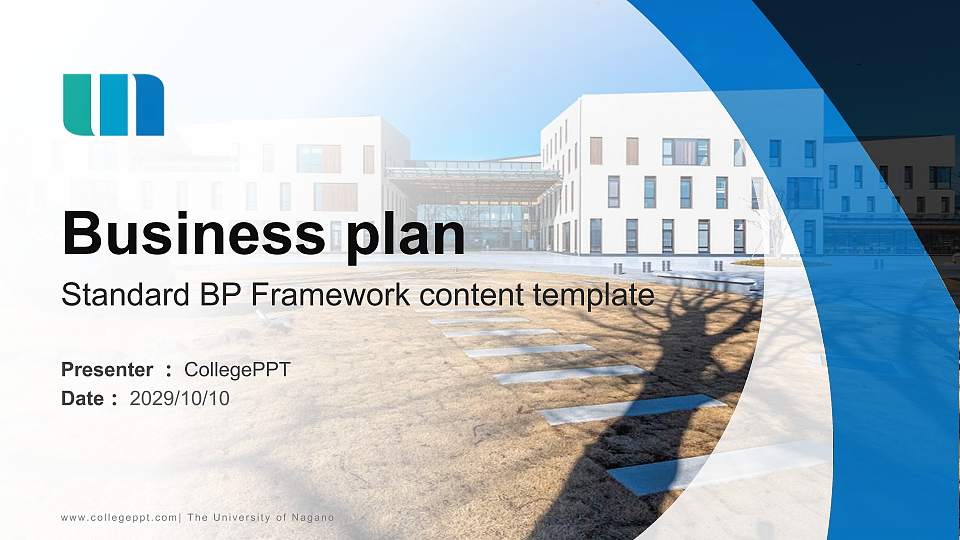 Business plan

Standard BP Framework content template

Presenter ： CollegePPT
Date： 2029/10/10

www.collegeppt.com| The University of Nagano